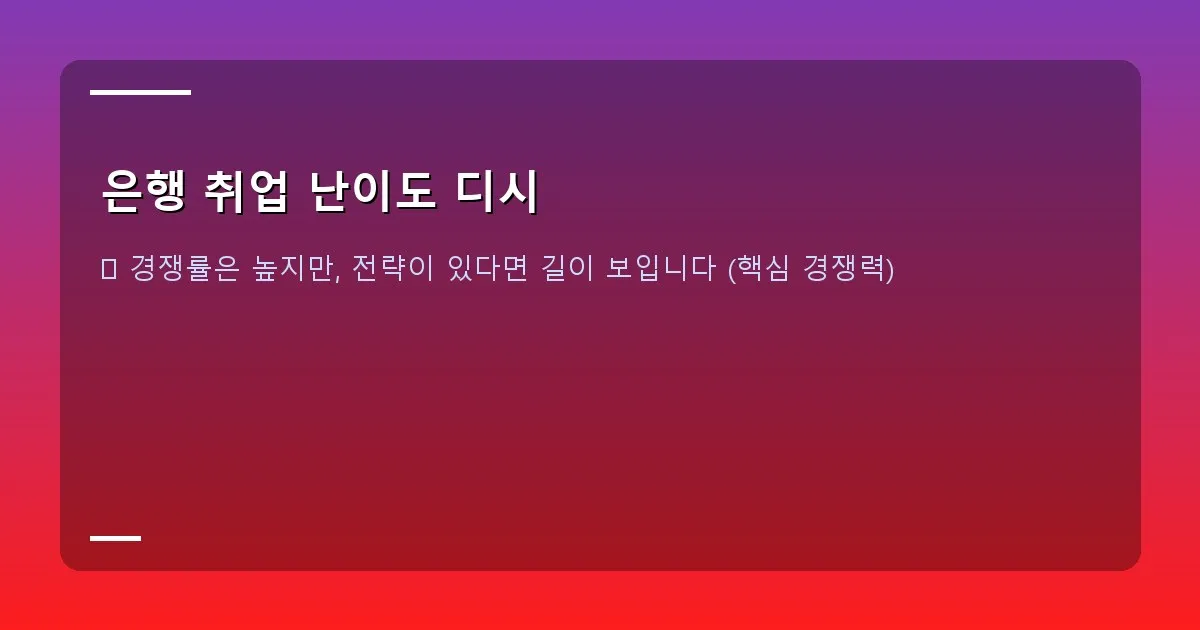 은행 취업 난이도 디시

경쟁률은 높지만, 전략이 있다면 길이 보입니다 (핵심 경쟁력)